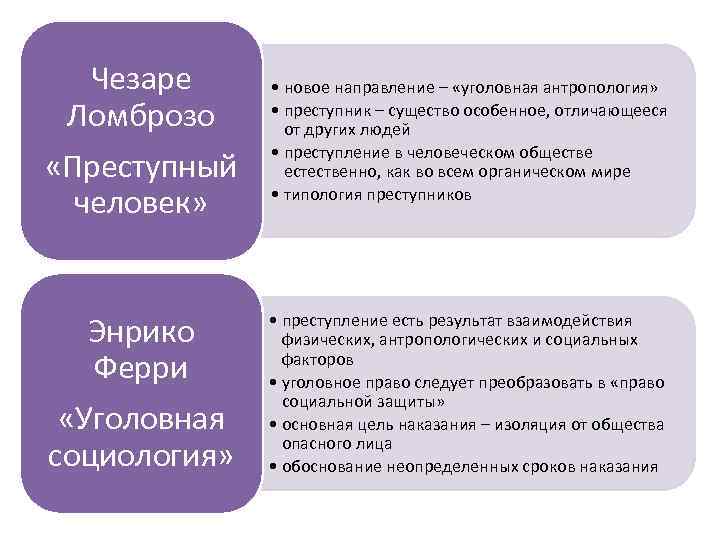 Чезаре Ломброзо

«Преступный человек»

• новое направление – «уголовная антропология»
• преступник – существо особенное, отличающееся от других людей
• преступление в человеческом обществе естественно, как во всем органическом мире
• типология преступников

Энрико Ферри

«Уголовная социология»

• преступление есть результат взаимодействия физических, антропологических и социальных факторов
• уголовное право следует преобразовать в «право социальной защиты»
• основная цель наказания – изоляция от общества опасного лица
• обоснование неопределенных сроков наказания